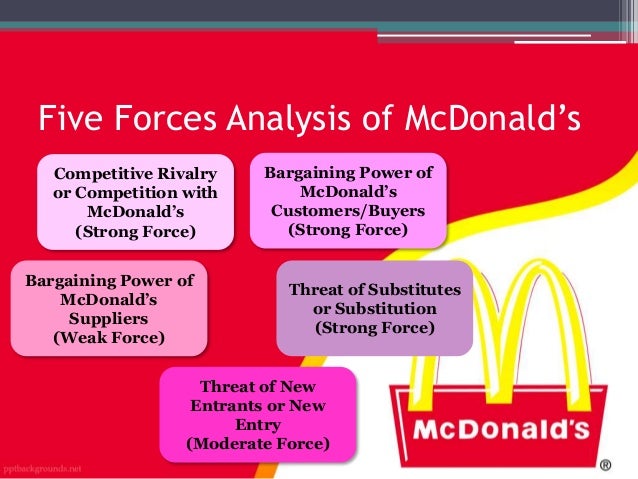 Five Forces Analysis of McDonald's

Competitive Rivalry or Competition with McDonald's (Strong Force)

Bargaining Power of McDonald's Customers/Buyers (Strong Force)

Bargaining Power of McDonald's Suppliers (Weak Force)

Threat of Substitutes or Substitution (Strong Force)

Threat of New Entrants or New Entry (Moderate Force)

McDonald's ®

pptbackgrounds.net